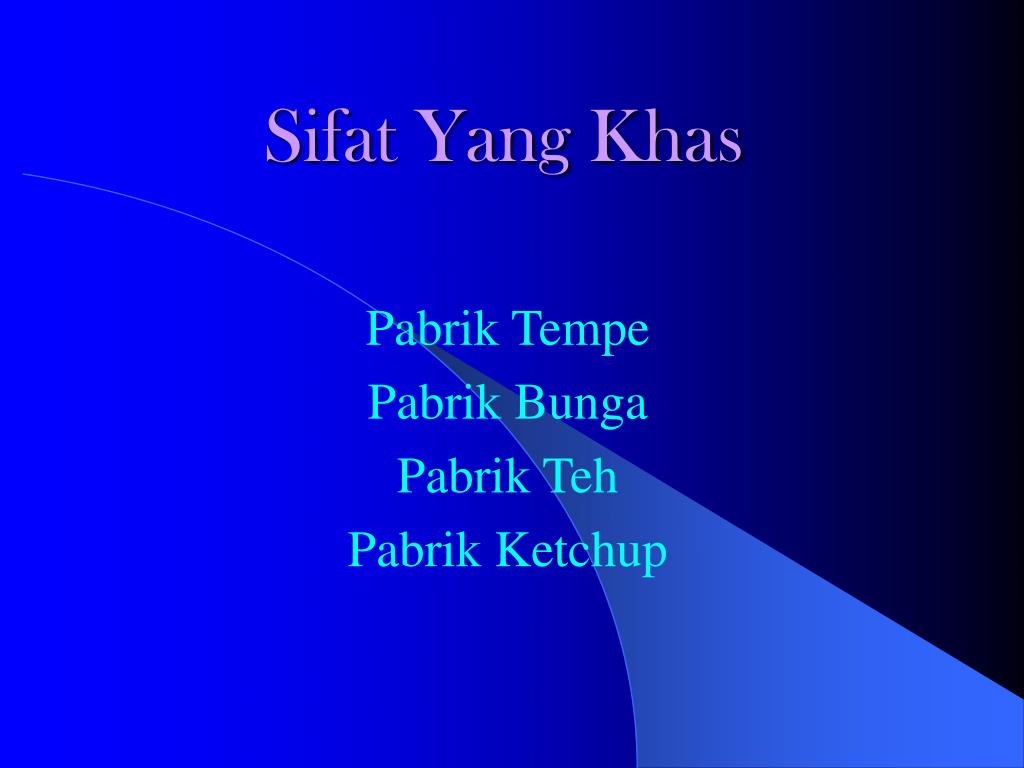 Sifat Yang Khas

Pabrik Tempe
Pabrik Bunga
Pabrik Teh
Pabrik Ketchup